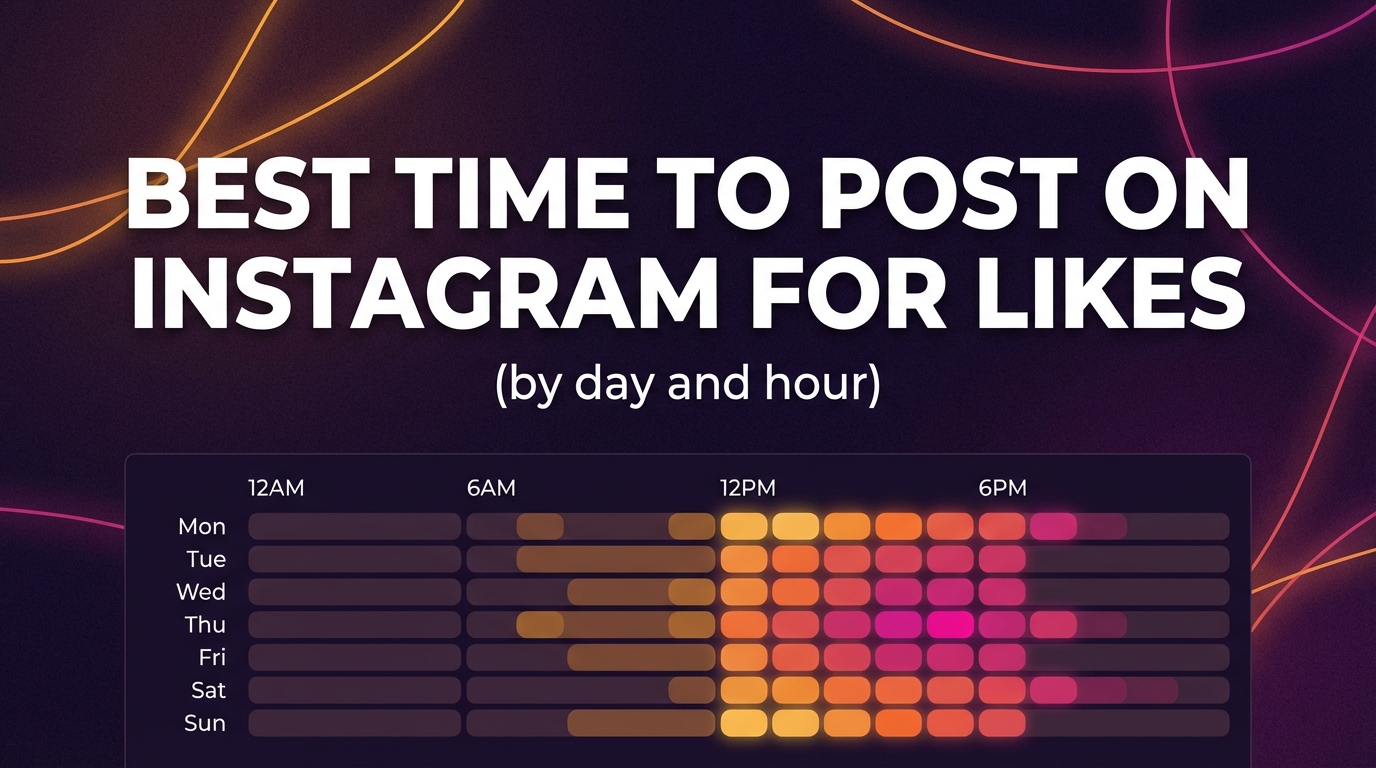 BEST TIME TO POST ON INSTAGRAM FOR LIKES

(by day and hour)

12AM 6AM 12PM 6PM

Mon
Tue
Wed
Thu
Fri
Sat
Sun